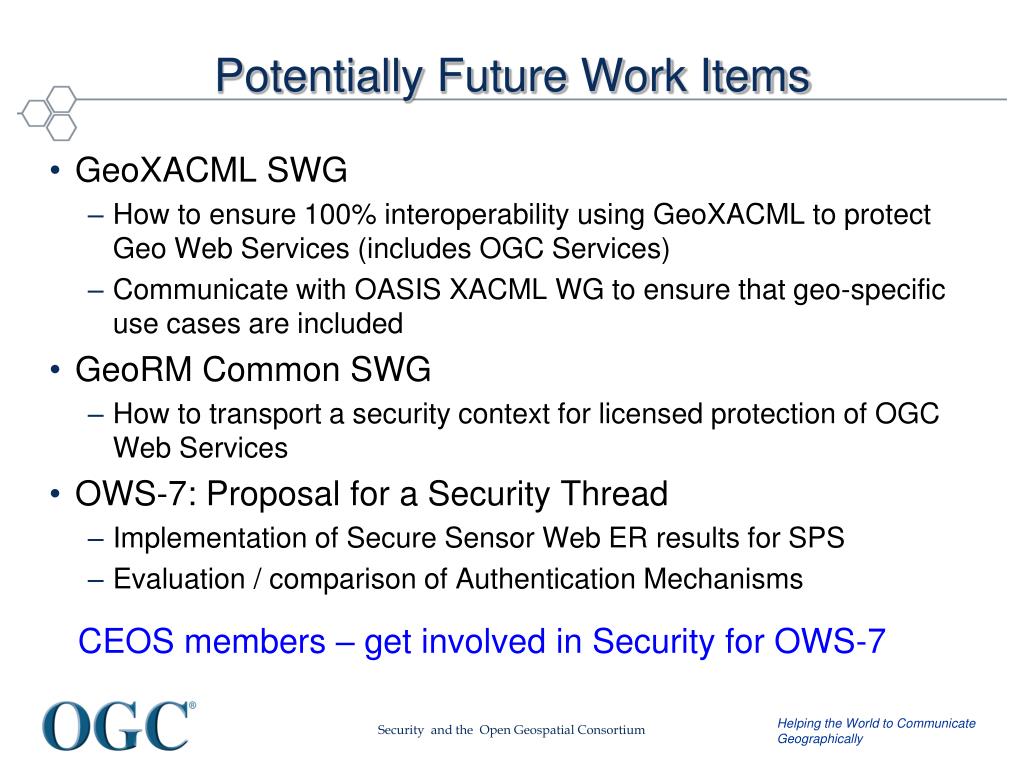 Potentially Future Work Items

• GeoXACML SWG
– How to ensure 100% interoperability using GeoXACML to protect Geo Web Services (includes OGC Services)
– Communicate with OASIS XACML WG to ensure that geo-specific use cases are included
• GeoRM Common SWG
– How to transport a security context for licensed protection of OGC Web Services
• OWS-7: Proposal for a Security Thread
– Implementation of Secure Sensor Web ER results for SPS
– Evaluation / comparison of Authentication Mechanisms

CEOS members – get involved in Security for OWS-7

OGC®

Security and the Open Geospatial Consortium

Helping the World to Communicate Geographically